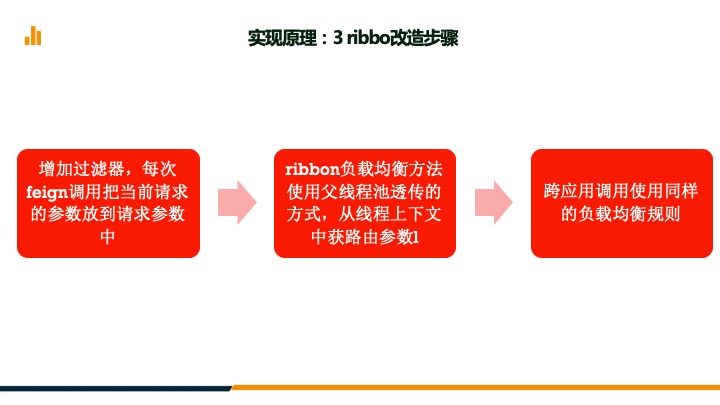 实现原理：3 ribbo改造步骤

增加过滤器，每次feign调用把当前请求的参数放到请求参数中

ribbon负载均衡方法使用父线程池透传的方式，从线程上下文中获路由参数1

跨应用调用使用同样的负载均衡规则